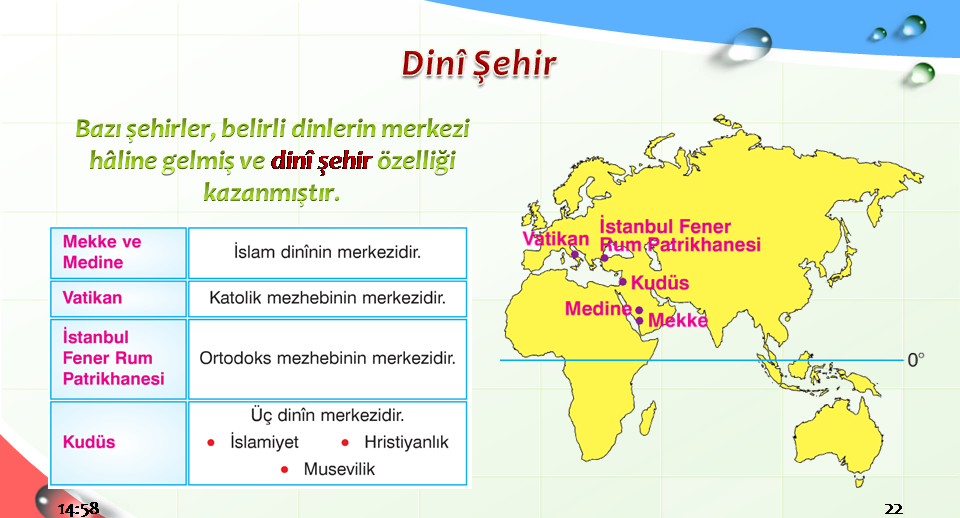 Dinî Şehir

Bazı şehirler, belirli dinlerin merkezi hâline gelmiş ve dinî şehir özelliği kazanmıştır.

| Mekke ve Medine | İslam dinînin merkezidir. |
|---|---|
| Vatikan | Katolik mezhebinin merkezidir. |
| İstanbul Fener Rum Patrikhanesi | Ortodoks mezhebinin merkezidir. |
| Kudüs | Üç dinîn merkezidir. • İslamiyet • Hristiyanlık • Musevilik |

Vatikan
İstanbul Fener Rum Patrikhanesi
Kudüs
Medine
Mekke
0°

14:58

22